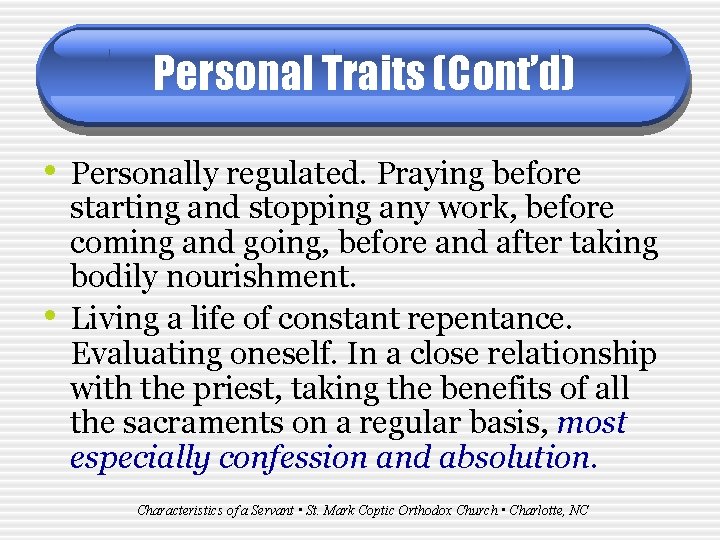 Personal Traits (Cont'd)

• Personally regulated. Praying before starting and stopping any work, before coming and going, before and after taking bodily nourishment.
• Living a life of constant repentance. Evaluating oneself. In a close relationship with the priest, taking the benefits of all the sacraments on a regular basis, most especially confession and absolution.

Characteristics of a Servant • St. Mark Coptic Orthodox Church • Charlotte, NC